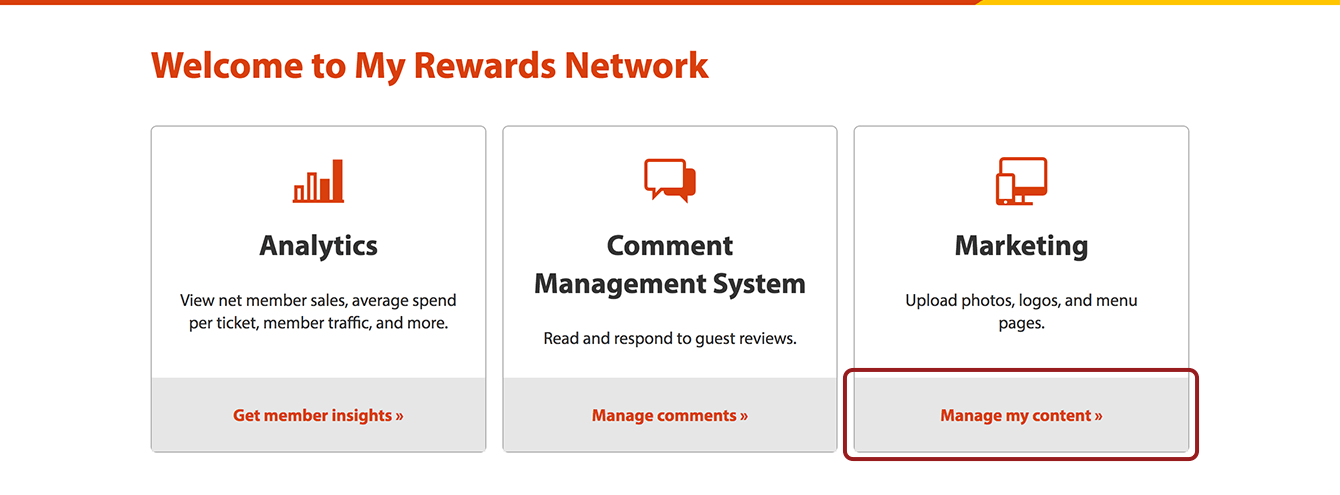 Welcome to My Rewards Network

Analytics

View net member sales, average spend per ticket, member traffic, and more.

Get member insights »

Comment Management System

Read and respond to guest reviews.

Manage comments »

Marketing

Upload photos, logos, and menu pages.

Manage my content »